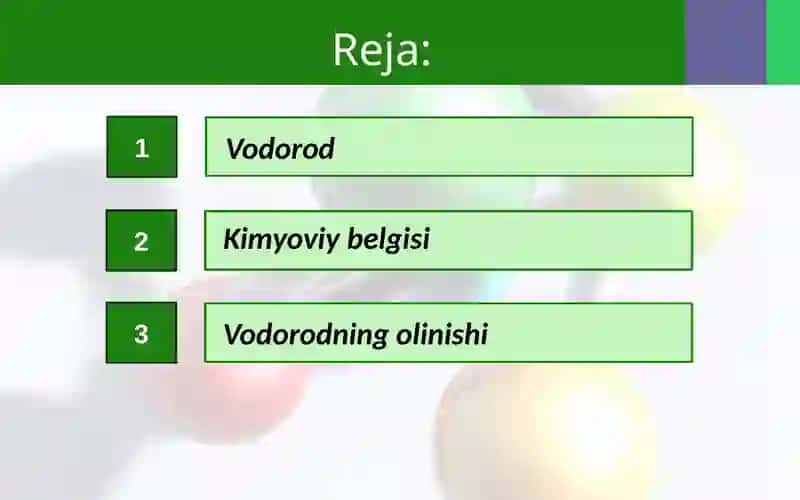 Reja:

1 Vodorod

2 Kimyoviy belgisi

3 Vodorodning olinishi